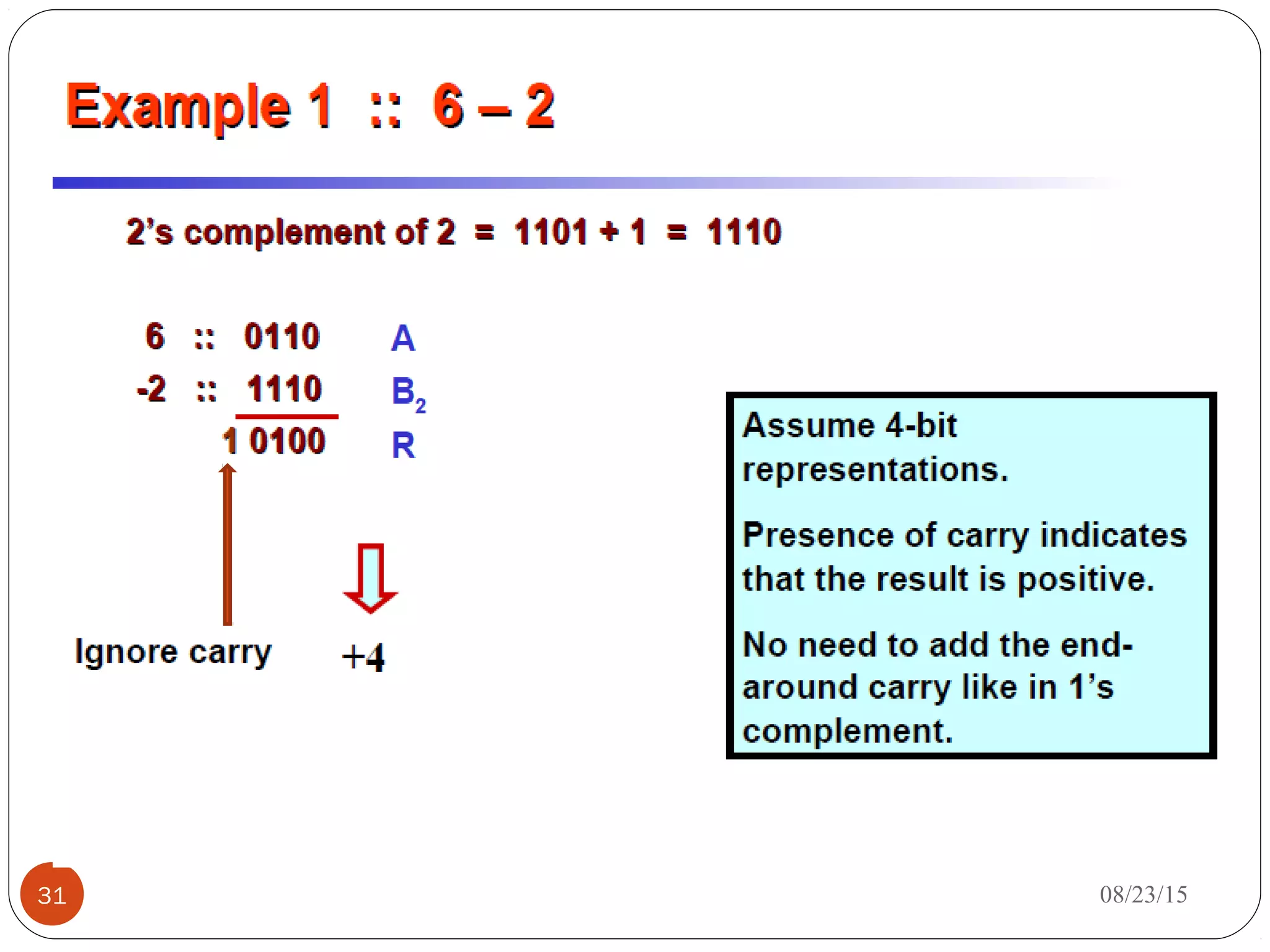 Example 1 :: 6 – 2

2's complement of 2 = 1101 + 1 = 1110

6 :: 0110 A
-2 :: 1110 $B_2$
1 0100 R

Ignore carry

+4

Assume 4-bit representations.

Presence of carry indicates that the result is positive.

No need to add the end-around carry like in 1's complement.

31

08/23/15